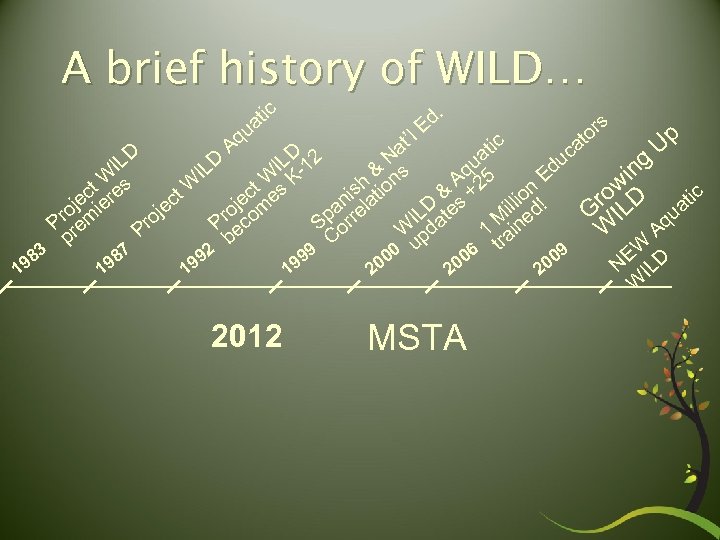 A brief history of WILD…

1983 Project WILD premieres

1987 Project WILD Aquatic

1992 Project WILD becomes K-12

1999 Spanish & Nat'l Ed. Correlations

2000 WILD & Aquatic updates +25

2006 1 Million Educators trained!

2009 Growing Up WILD

NEW Aquatic WILD

2012

MSTA